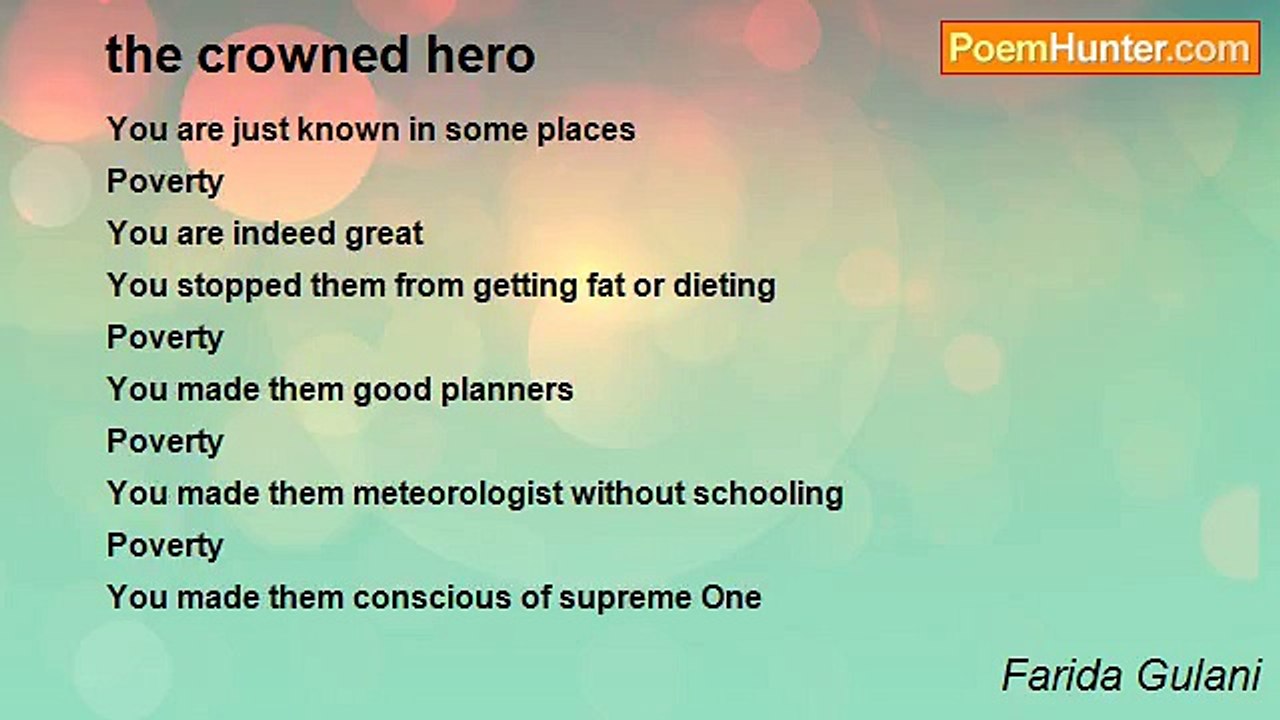 the crowned hero

PoemHunter.com

You are just known in some places
Poverty
You are indeed great
You stopped them from getting fat or dieting
Poverty
You made them good planners
Poverty
You made them meteorologist without schooling
Poverty
You made them conscious of supreme One

Farida Gulani